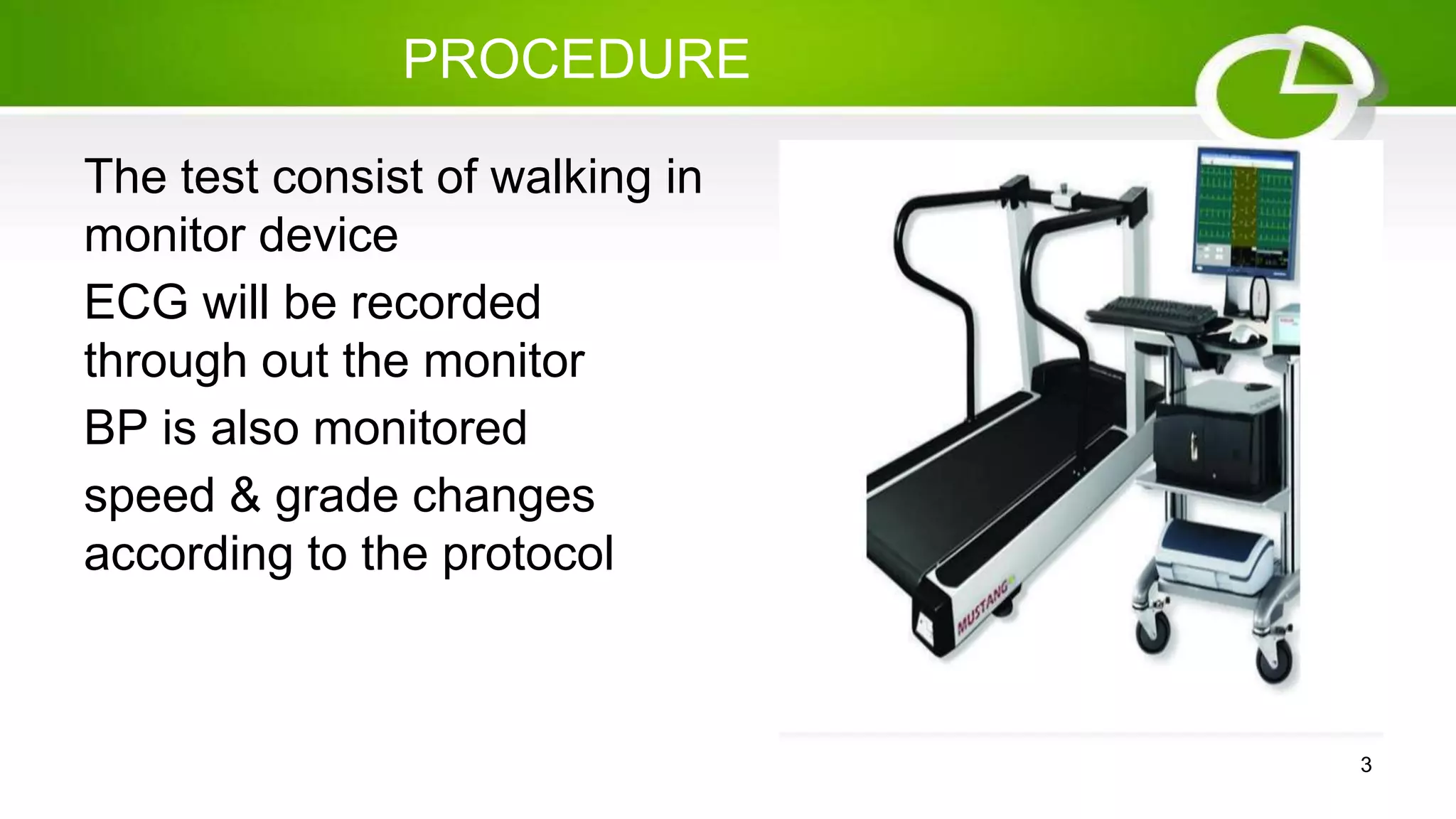 PROCEDURE

The test consist of walking in monitor device

ECG will be recorded through out the monitor

BP is also monitored

speed & grade changes according to the protocol

MUSTANG

3